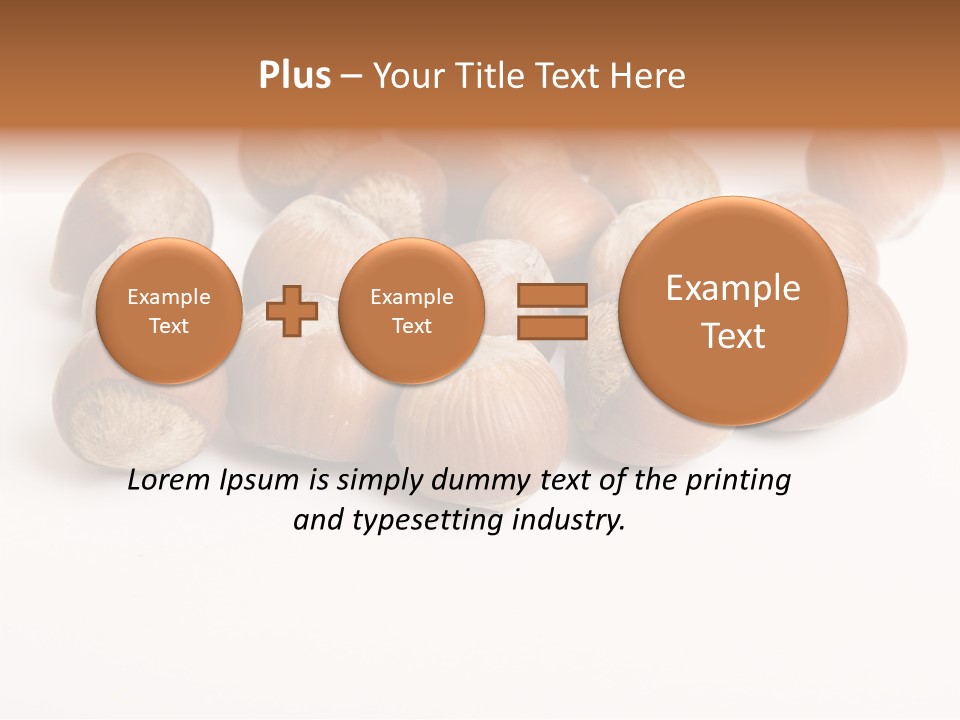 Plus – Your Title Text Here

Example Text

Example Text

Example Text

Lorem Ipsum is simply dummy text of the printing and typesetting industry.